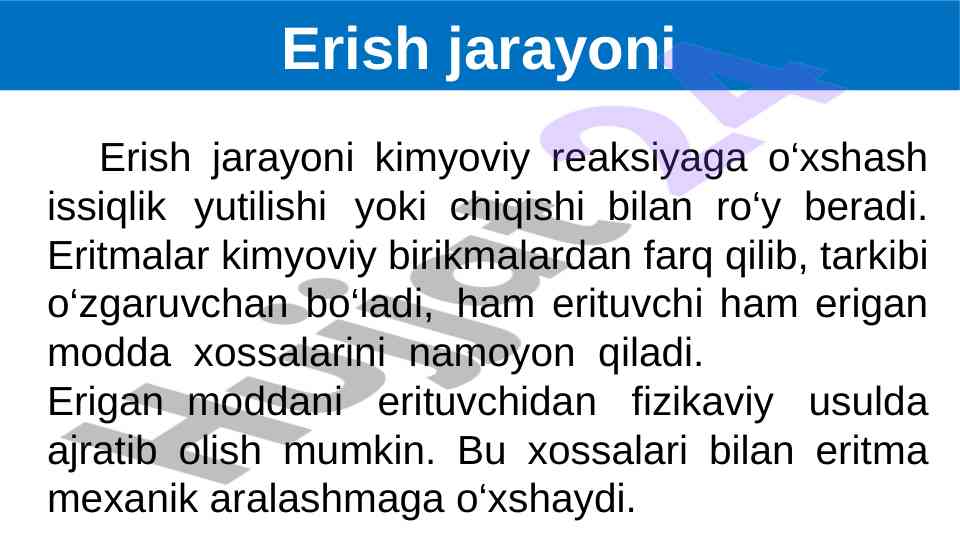 Erish jarayoni

Erish jarayoni kimyoviy reaksiyaga o‘xshash issiqlik yutilishi yoki chiqishi bilan ro‘y beradi. Eritmalar kimyoviy birikmalardan farq qilib, tarkibi o‘zgaruvchan bo‘ladi, ham erituvchi ham erigan modda xossalarini namoyon qiladi.
Erigan moddani erituvchidan fizikaviy usulda ajratib olish mumkin. Bu xossalari bilan eritma mexanik aralashmaga o‘xshaydi.

Hujjat 24